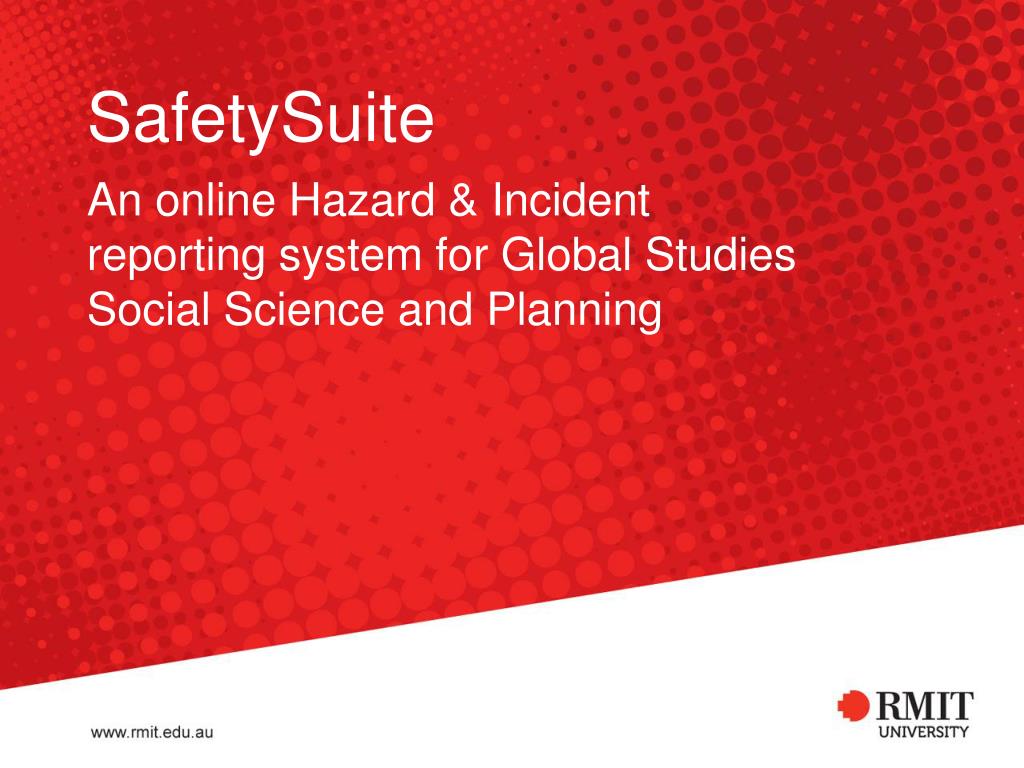 SafetySuite

An online Hazard & Incident reporting system for Global Studies Social Science and Planning

www.rmit.edu.au

RMIT UNIVERSITY